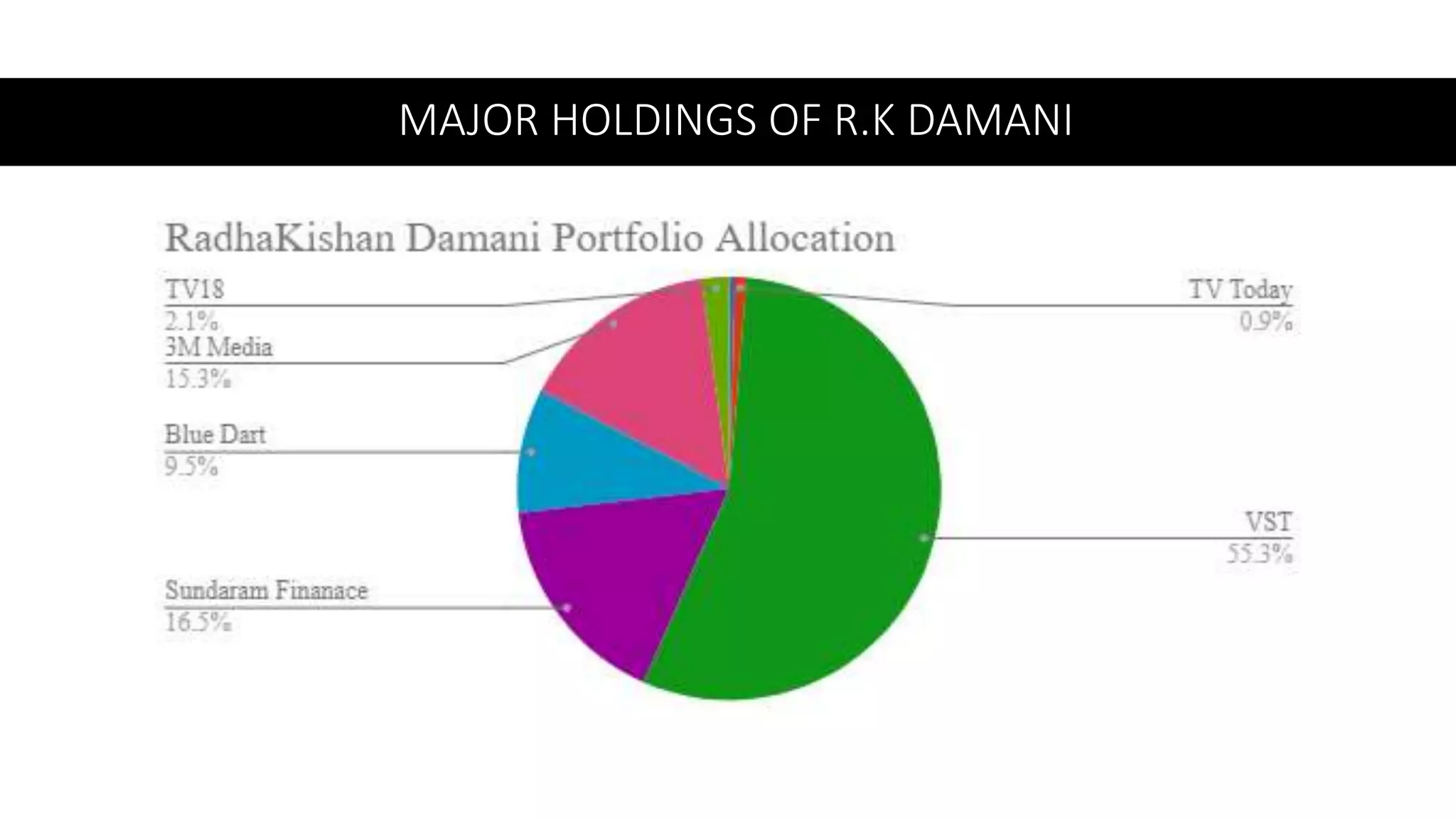 MAJOR HOLDINGS OF R.K DAMANI

RadhaKishan Damani Portfolio Allocation

TV18
2.1%

3M Media
15.3%

Blue Dart
9.5%

Sundaram Finanace
16.5%

TV Today
0.9%

VST
55.3%